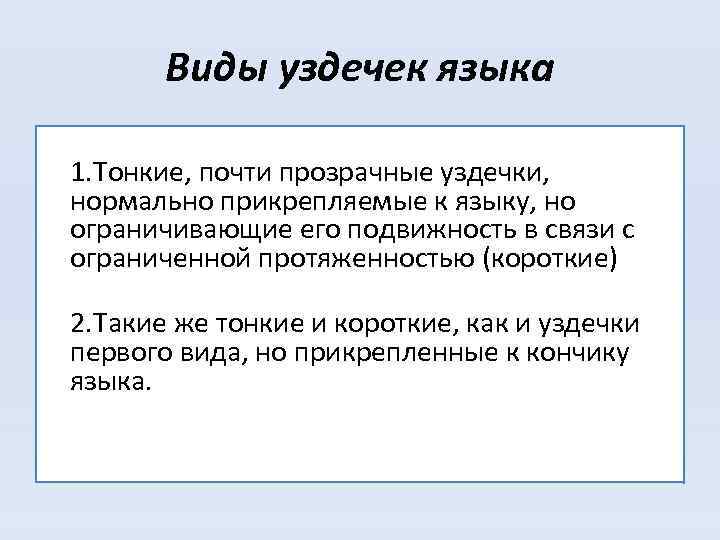 Виды уздечек языка

1.Тонкие, почти прозрачные уздечки, нормально прикрепляемые к языку, но ограничивающие его подвижность в связи с ограниченной протяженностью (короткие)

2.Такие же тонкие и короткие, как и уздечки первого вида, но прикрепленные к кончику языка.